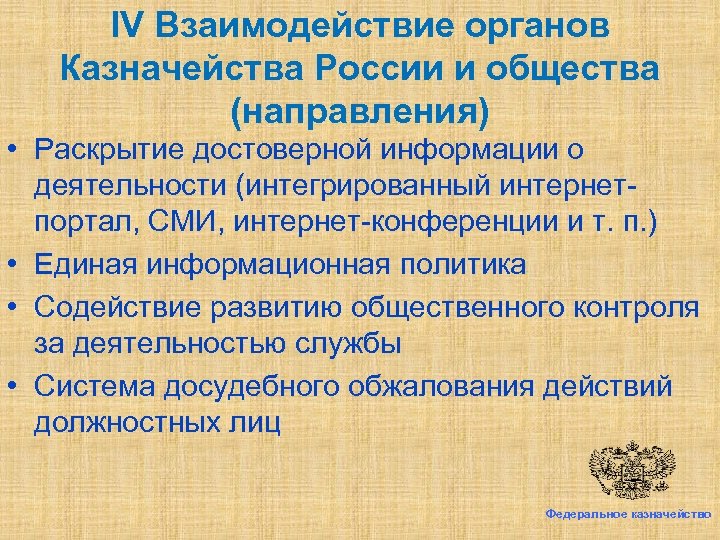 IV Взаимодействие органов Казначейства России и общества (направления)

• Раскрытие достоверной информации о деятельности (интегрированный интернет-портал, СМИ, интернет-конференции и т. п.)
• Единая информационная политика
• Содействие развитию общественного контроля за деятельностью службы
• Система досудебного обжалования действий должностных лиц

Федеральное казначейство